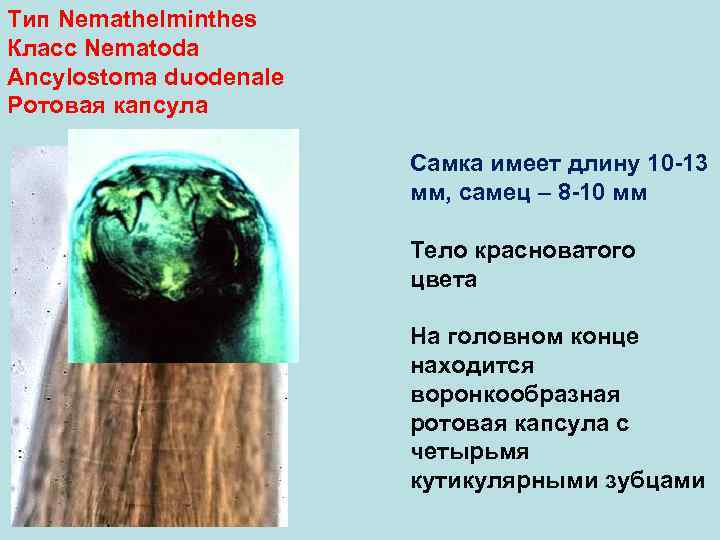 Тип Nemathelminthes
Класс Nematoda
Ancylostoma duodenale
Ротовая капсула

Самка имеет длину 10-13 мм, самец – 8-10 мм

Тело красноватого цвета

На головном конце находится воронкообразная ротовая капсула с четырьмя кутикулярными зубцами